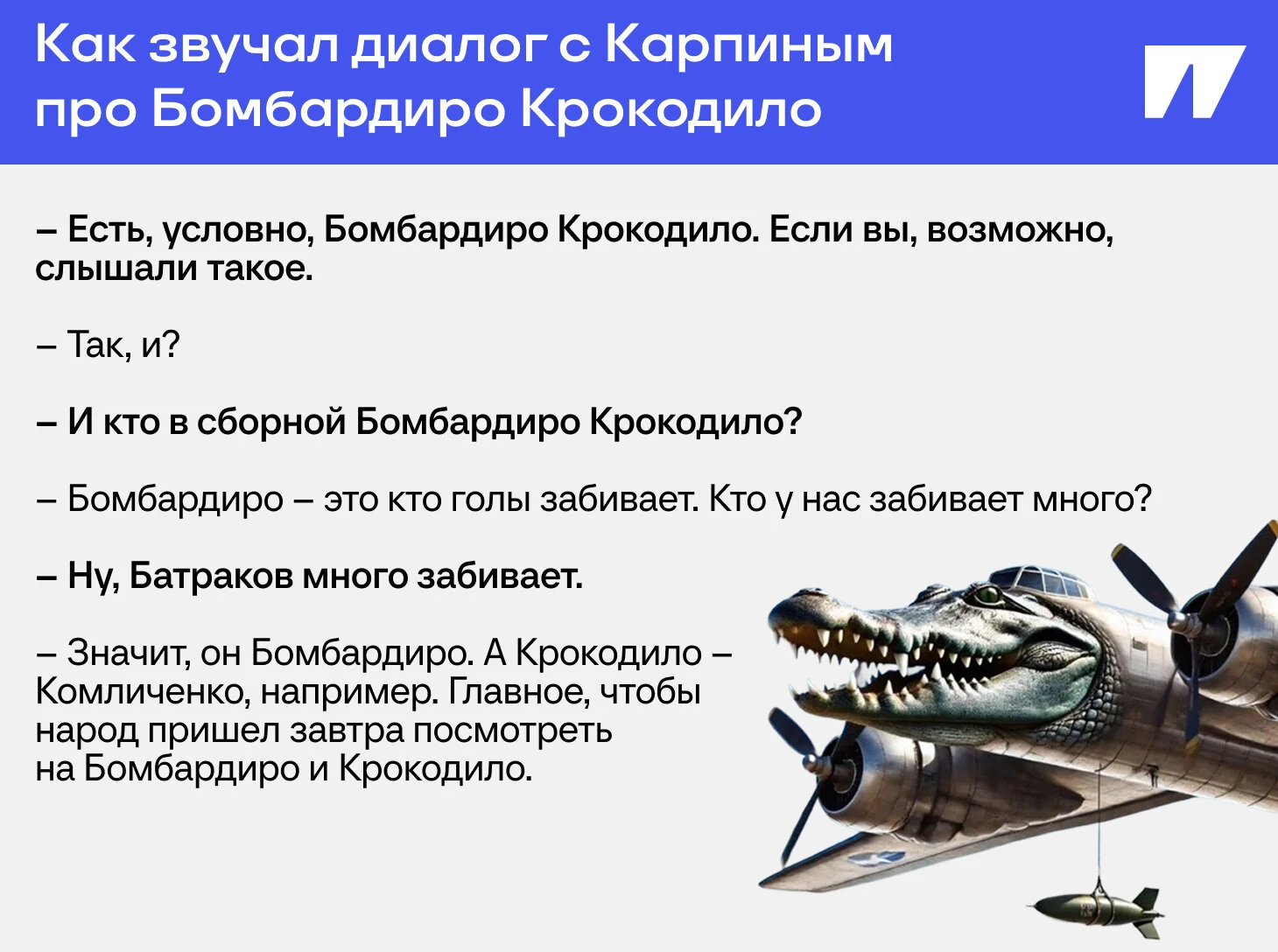 Как звучал диалог с Карпиным про Бомбардиро Крокодило

– Есть, условно, Бомбардиро Крокодило. Если вы, возможно, слышали такое.

– Так, и?

– И кто в сборной Бомбардиро Крокодило?

– Бомбардиро – это кто голы забивает. Кто у нас забивает много?

– Ну, Батраков много забивает.

– Значит, он Бомбардиро. А Крокодило – Комличенко, например. Главное, чтобы народ пришел завтра посмотреть на Бомбардиро и Крокодило.